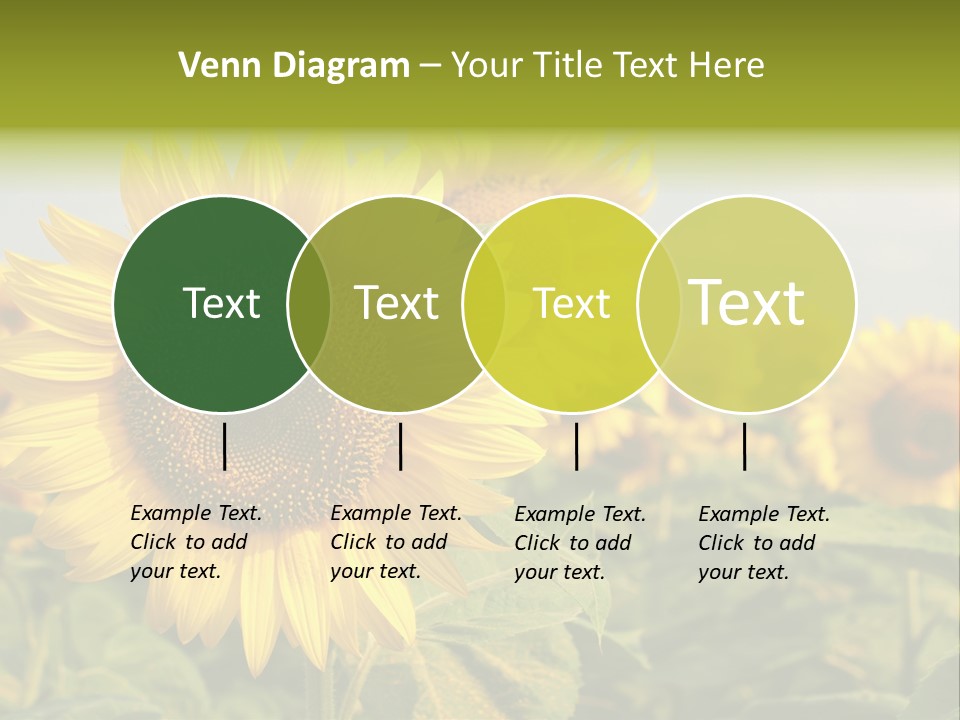 Venn Diagram – Your Title Text Here

Text

Text

Text

Text

Example Text. Click to add your text.

Example Text. Click to add your text.

Example Text. Click to add your text.

Example Text. Click to add your text.